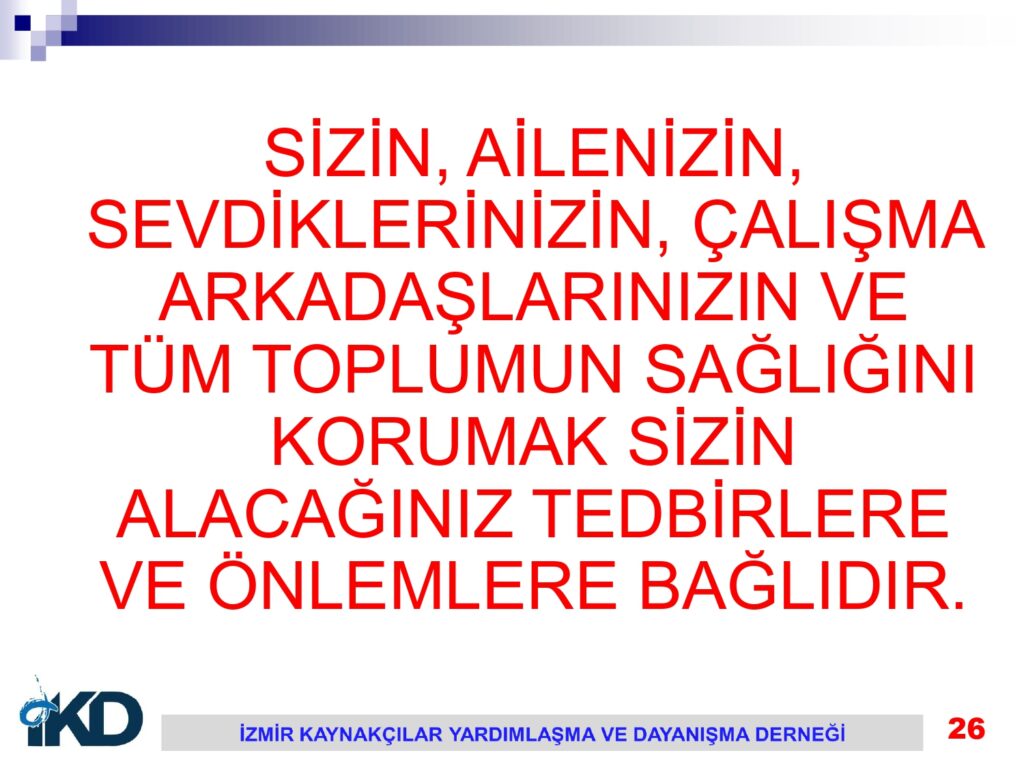 SİZİN, AİLENİZİN, SEVDİKLERİNİZİN, ÇALIŞMA ARKADAŞLARINIZIN VE TÜM TOPLUMUN SAĞLIĞINI KORUMAK SİZİN ALACAĞINIZ TEDBİRLERE VE ÖNLEMLERE BAĞLIDIR.

İKD

İZMİR KAYNAKÇILAR YARDIMLAŞMA VE DAYANIŞMA DERNEĞİ

26